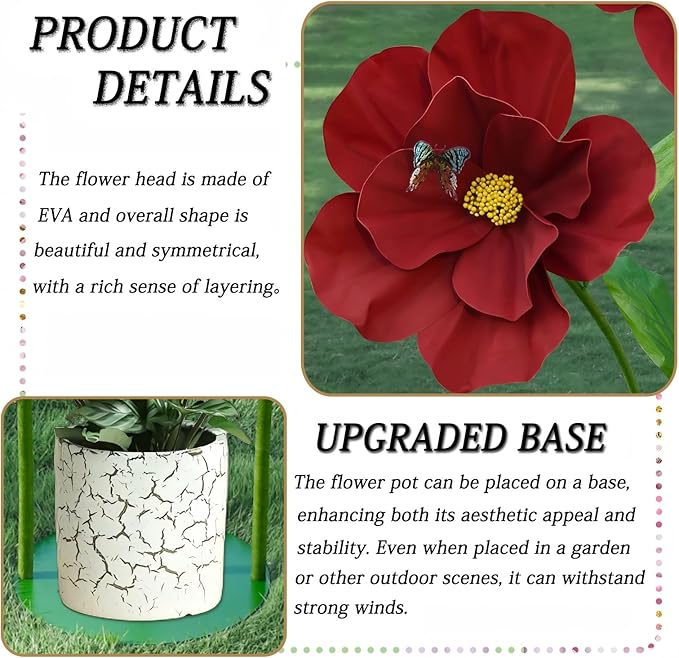 PRODUCT DETAILS

The flower head is made of EVA and overall shape is beautiful and symmetrical, with a rich sense of layering。

UPGRADED BASE

The flower pot can be placed on a base, enhancing both its aesthetic appeal and stability. Even when placed in a garden or other outdoor scenes, it can withstand strong winds.